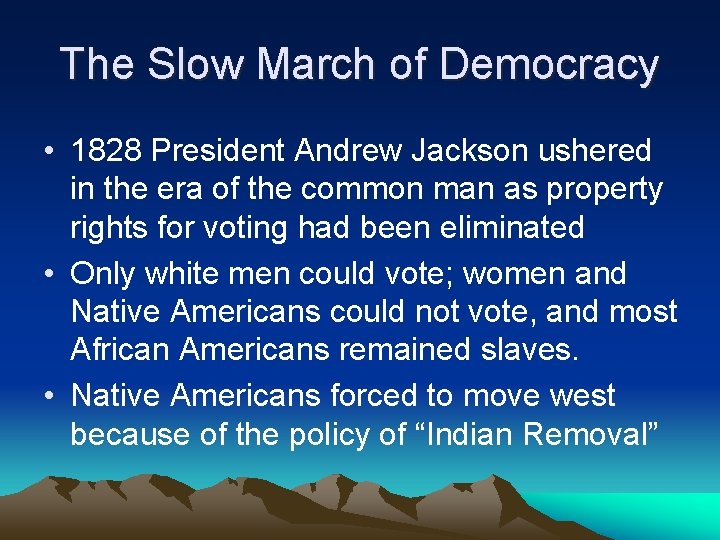 The Slow March of Democracy

• 1828 President Andrew Jackson ushered in the era of the common man as property rights for voting had been eliminated
• Only white men could vote; women and Native Americans could not vote, and most African Americans remained slaves.
• Native Americans forced to move west because of the policy of “Indian Removal”